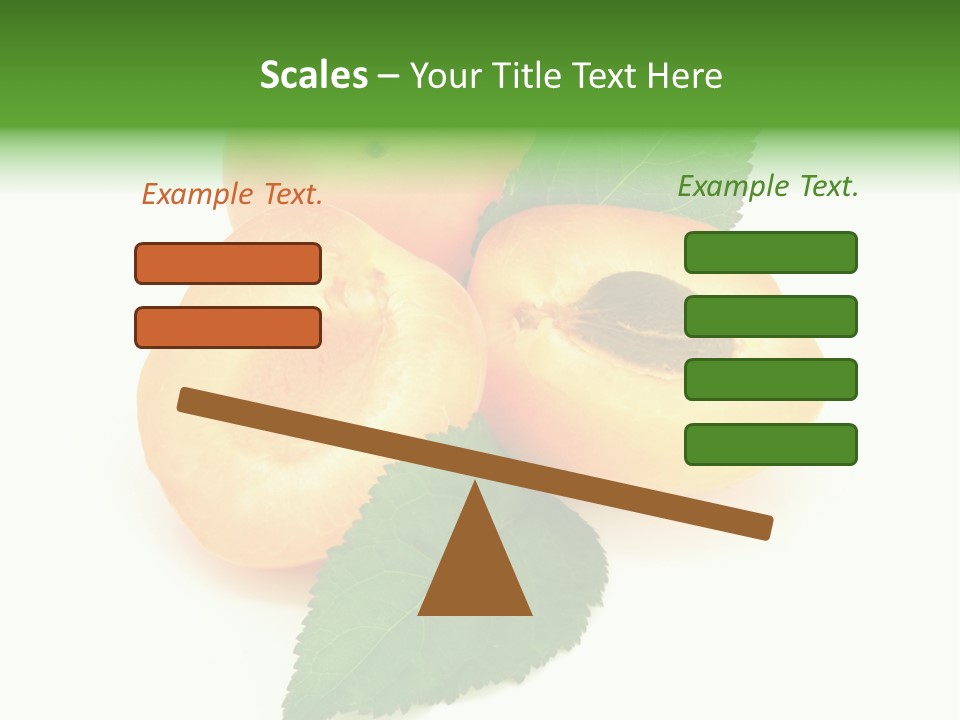 Scales – Your Title Text Here

Example Text.

Example Text.